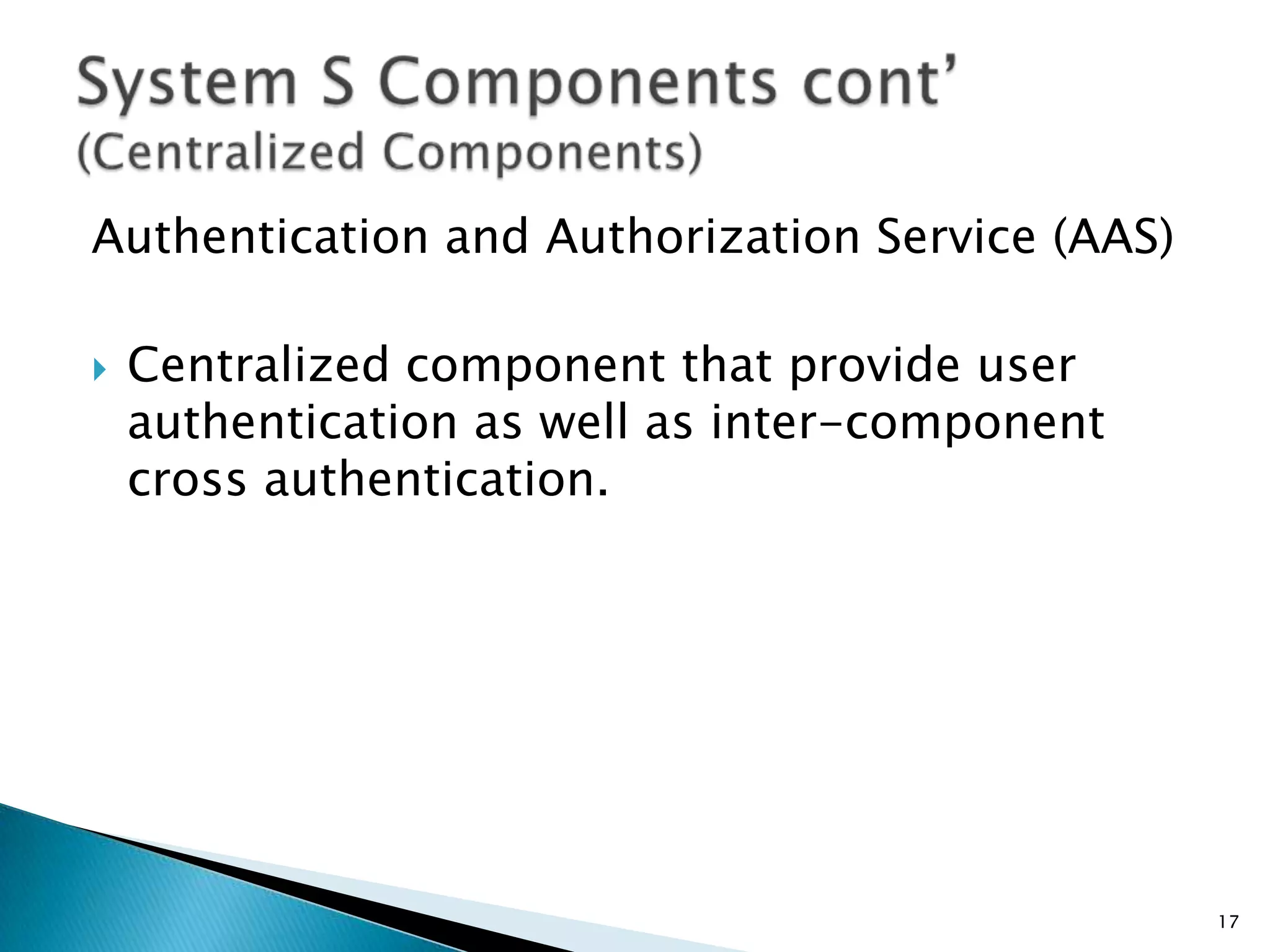 System S Components cont’
(Centralized Components)

Authentication and Authorization Service (AAS)

Centralized component that provide user authentication as well as inter-component cross authentication.

17